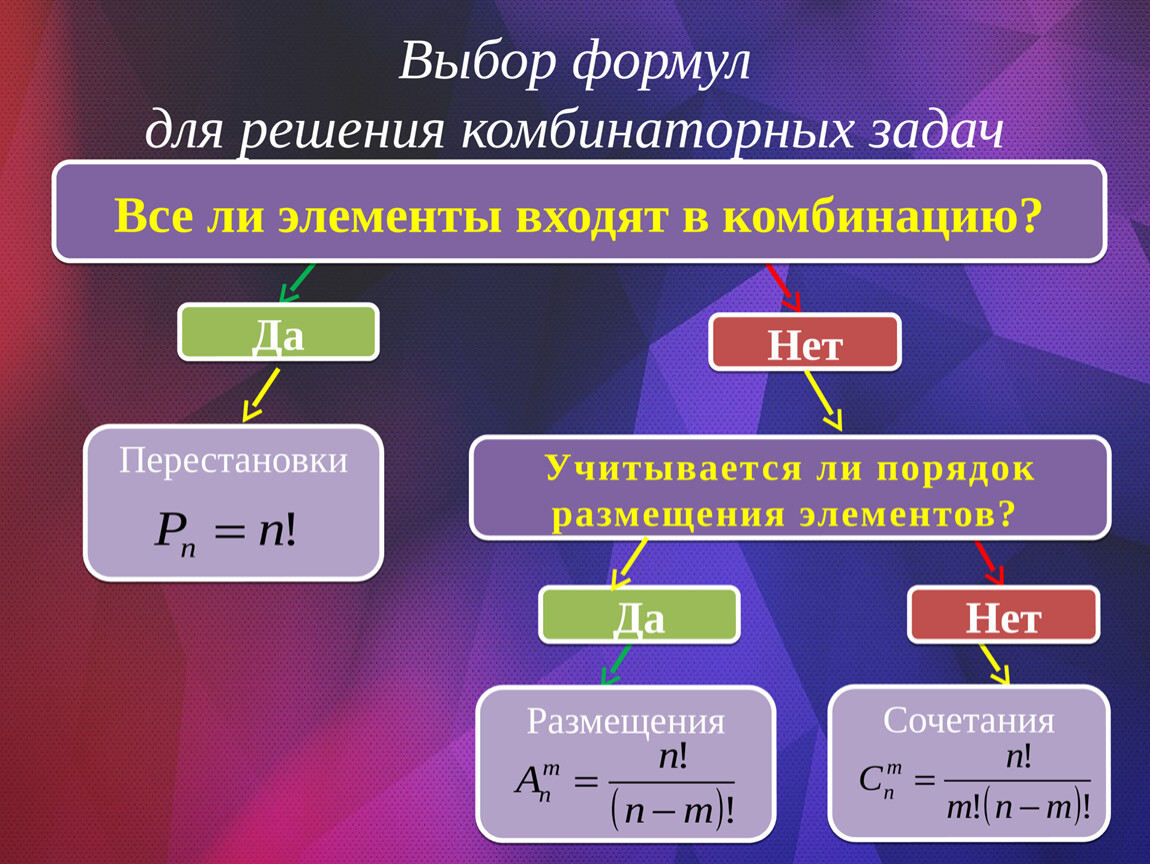 Выбор формул
для решения комбинаторных задач

Все ли элементы входят в комбинацию?

Да

Нет

Перестановки
$P_n = n!$

Учитывается ли порядок размещения элементов?

Да

Нет

Размещения
$A_n^m = \frac{n!}{(n-m)!}$

Сочетания
$C_n^m = \frac{n!}{m!(n-m)!}$